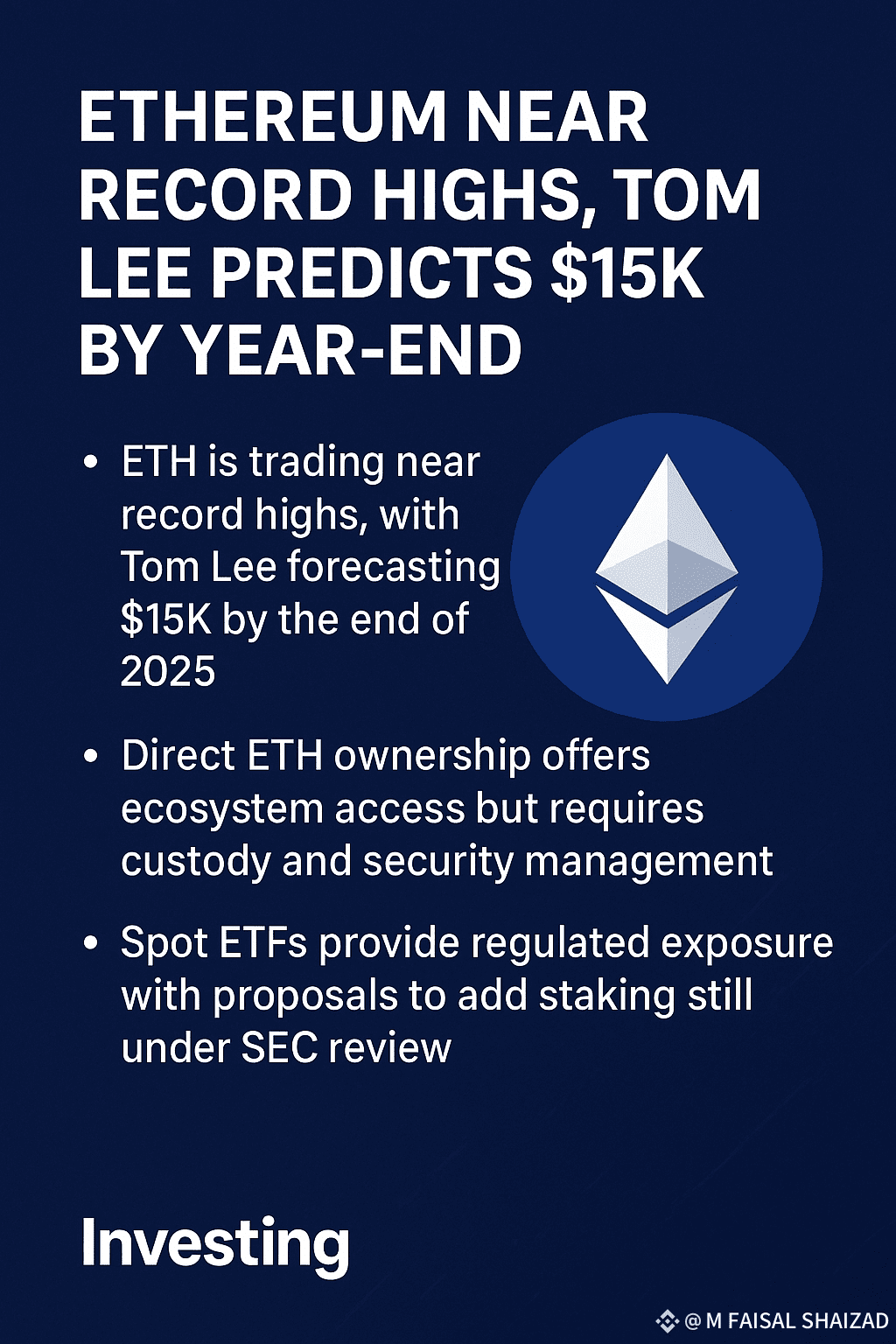 ETHEREUM NEAR RECORD HIGHS, TOM LEE PREDICTS \$15K BY YEAR-END

• ETH is trading near record highs, with Tom Lee forecasting \$15K by the end of 2025

• Direct ETH ownership offers ecosystem access but requires custody and security management

• Spot ETFs provide regulated exposure with proposals to add staking still under SEC review

Investing

@ M FAISAL SHAIZAD